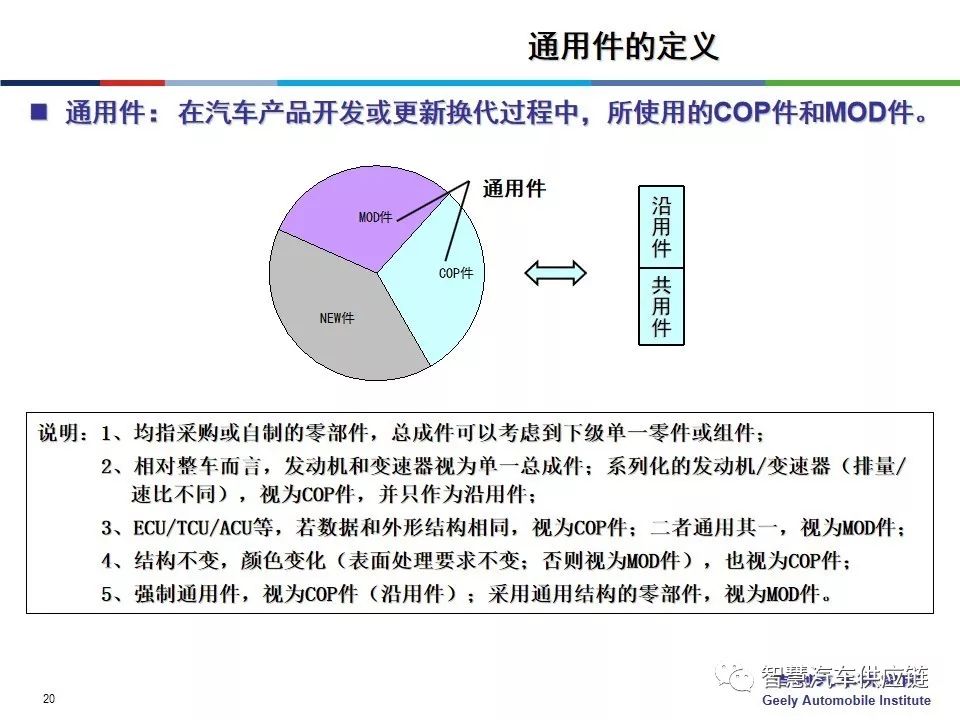 通用件的定义

■ 通用件：在汽车产品开发或更新换代过程中，所使用的COP件和MOD件。

通用件

MOD件

COP件

NEW件

沿用件

共用件

说明：1、均指采购或自制的零部件，总成件可以考虑到下级单一零件或组件；
2、相对整车而言，发动机和变速器视为单一总成件；系列化的发动机/变速器（排量/速比不同），视为COP件，并只作为沿用件；
3、ECU/TCU/ACU等，若数据和外形结构相同，视为COP件；二者通用其一，视为MOD件；
4、结构不变，颜色变化（表面处理要求不变；否则视为MOD件），也视为COP件；
5、强制通用件，视为COP件（沿用件）；采用通用结构的零部件，视为MOD件。

20

智慧汽车供应链

Geely Automobile Institute